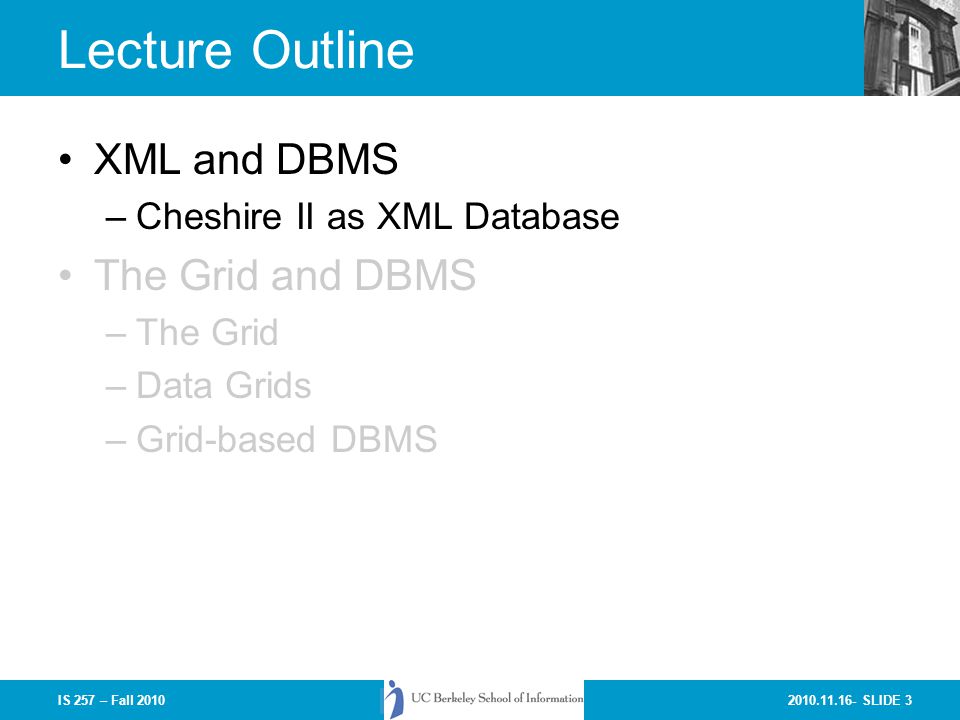 Lecture Outline

• XML and DBMS
– Cheshire II as XML Database
• The Grid and DBMS
– The Grid
– Data Grids
– Grid-based DBMS

IS 257 – Fall 2010

UC Berkeley School of Information

2010.11.16- SLIDE 3